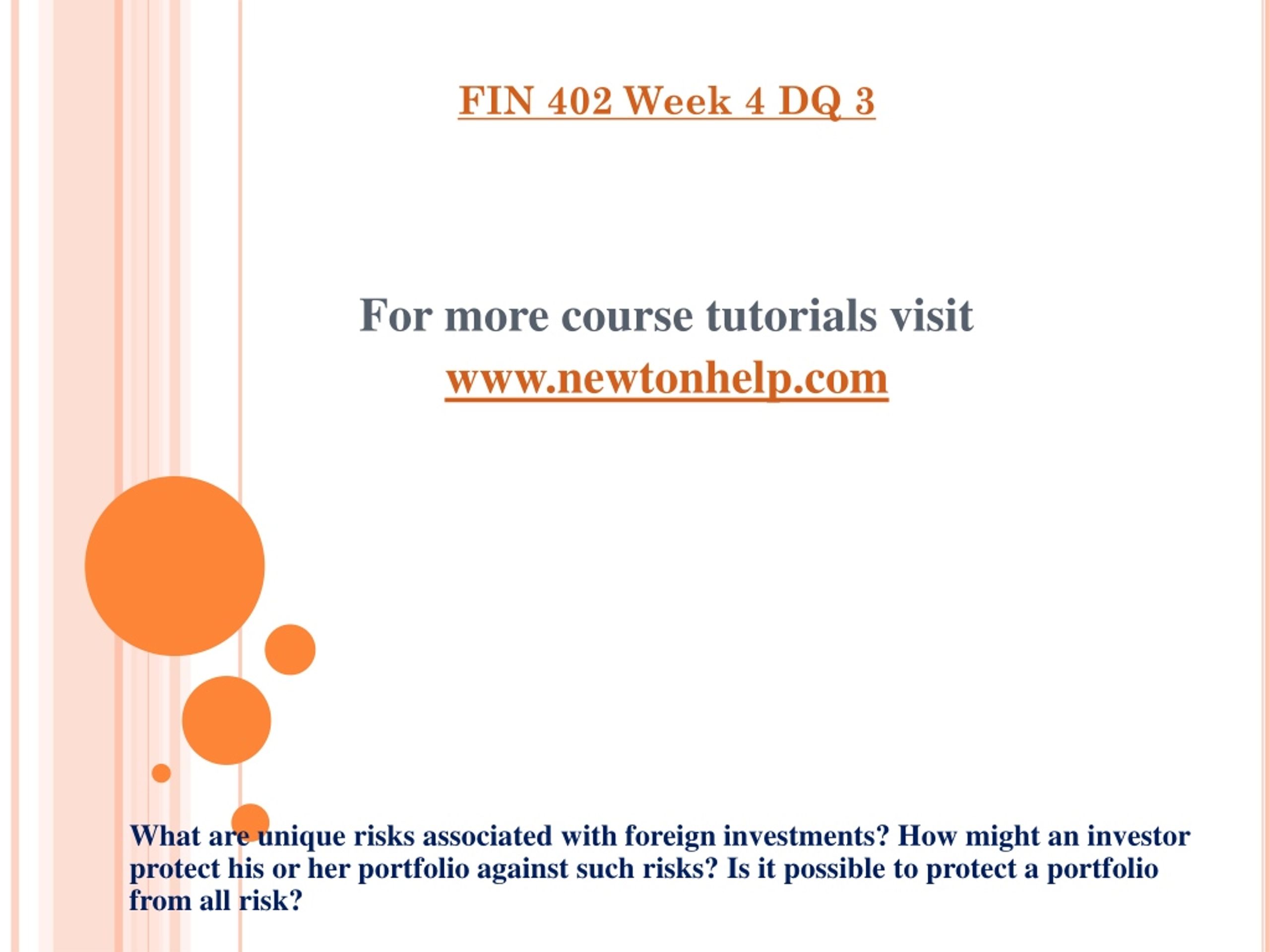 FIN 402 Week 4 DQ 3

For more course tutorials visit
www.newtonhelp.com

What are unique risks associated with foreign investments? How might an investor protect his or her portfolio against such risks? Is it possible to protect a portfolio from all risk?